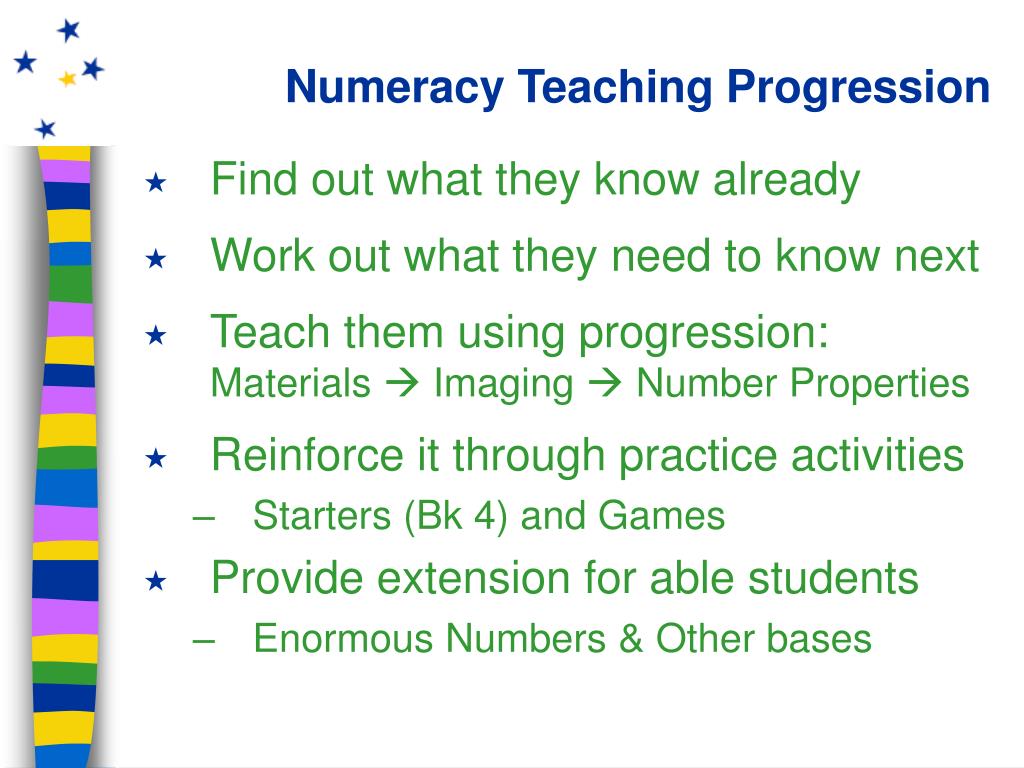 Numeracy Teaching Progression

★ Find out what they know already

★ Work out what they need to know next

★ Teach them using progression:
Materials → Imaging → Number Properties

★ Reinforce it through practice activities
– Starters (Bk 4) and Games

★ Provide extension for able students
– Enormous Numbers & Other bases